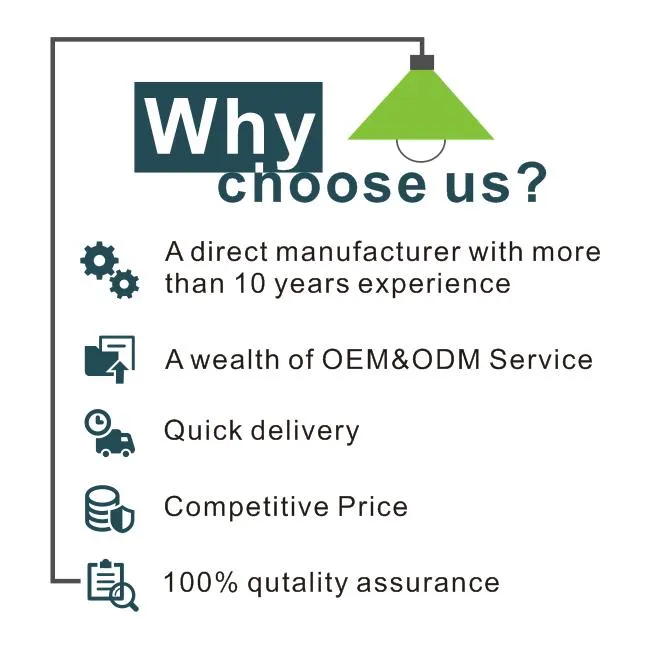 Why choose us?

A direct manufacturer with more than 10 years experience

A wealth of OEM&ODM Service

Quick delivery

Competitive Price

100% qutality assurance